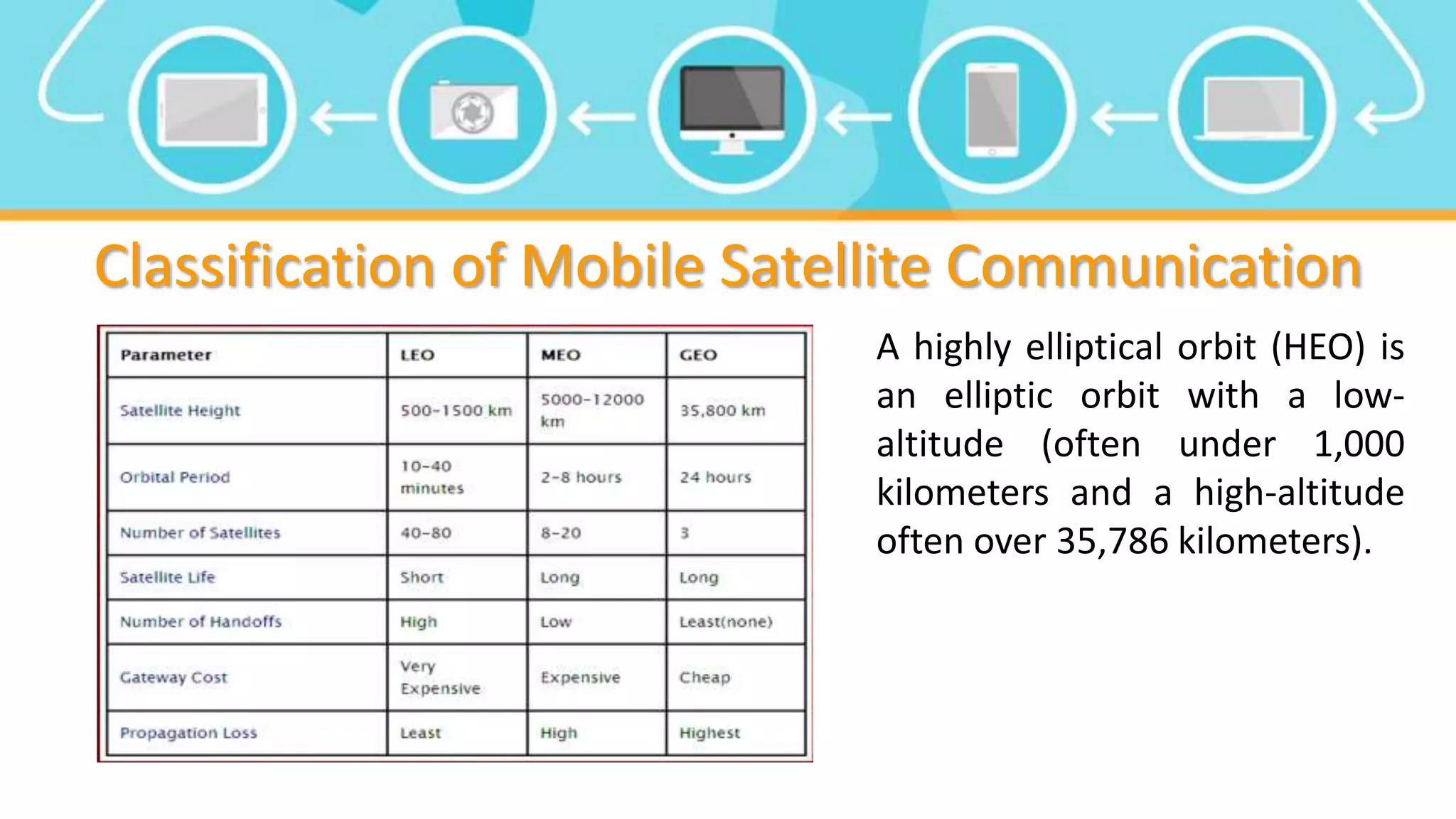 Classification of Mobile Satellite Communication

| Parameter | LEO | MEO | GEO |
|---|---|---|---|
| Satellite Height | 500-1500 km | 5000-12000 km | 35,800 km |
| Orbital Period | 10-40 minutes | 2-8 hours | 24 hours |
| Number of Satellites | 40-80 | 8-20 | 3 |
| Satellite Life | Short | Long | Long |
| Number of Handoffs | High | Low | Least(none) |
| Gateway Cost | Very Expensive | Expensive | Cheap |
| Propagation Loss | Least | High | Highest |

A highly elliptical orbit (HEO) is an elliptic orbit with a low-altitude (often under 1,000 kilometers and a high-altitude often over 35,786 kilometers).